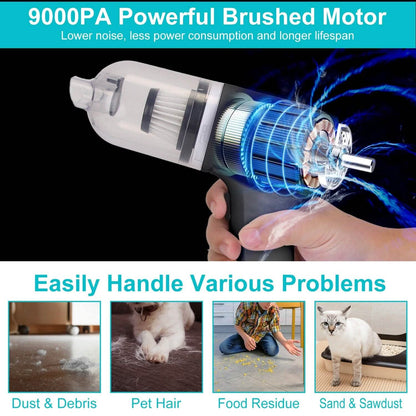 9000PA Powerful Brushed Motor
Lower noise, less power consumption and longer lifespan

Easily Handle Various Problems

Dust & Debris

Pet Hair

Food Residue

Sand & Sawdust